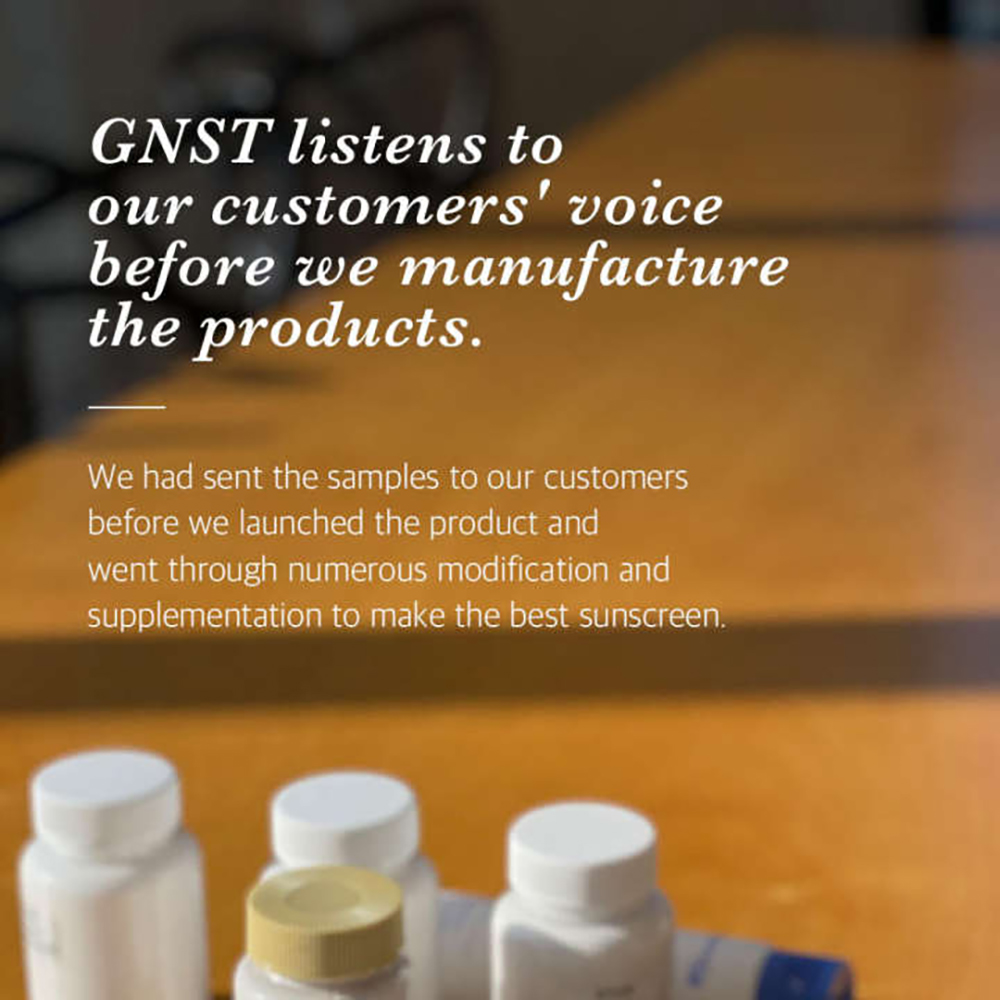 GNST listens to our customers' voice before we manufacture the products.

We had sent the samples to our customers before we launched the product and went through numerous modification and supplementation to make the best sunscreen.